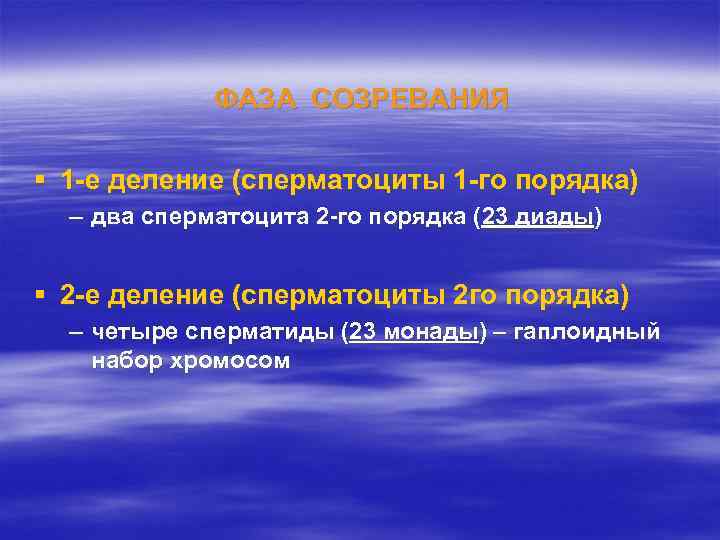 ФАЗА СОЗРЕВАНИЯ

▪ 1-е деление (сперматоциты 1-го порядка)
– два сперматоцита 2-го порядка (23 диады)

▪ 2-е деление (сперматоциты 2го порядка)
– четыре сперматиды (23 монады) – гаплоидный набор хромосом